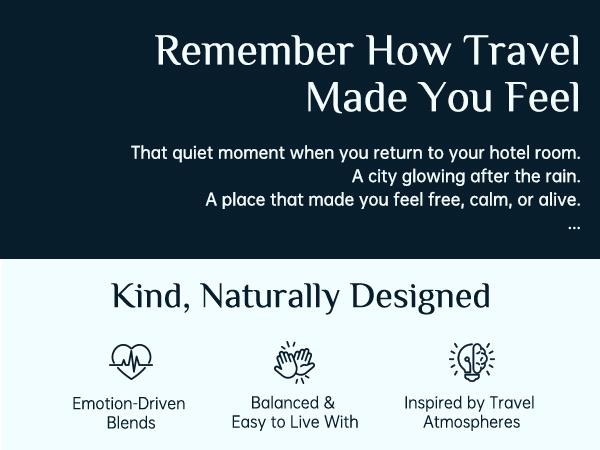 Remember How Travel Made You Feel

That quiet moment when you return to your hotel room.
A city glowing after the rain.
A place that made you feel free, calm, or alive.
...

Kind, Naturally Designed

Emotion-Driven Blends

Balanced & Easy to Live With

Inspired by Travel Atmospheres